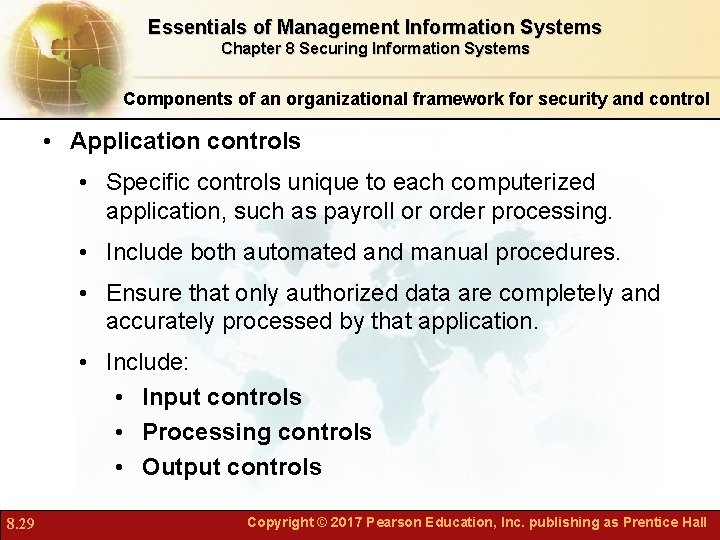 Essentials of Management Information Systems
Chapter 8 Securing Information Systems

Components of an organizational framework for security and control

• Application controls
• Specific controls unique to each computerized application, such as payroll or order processing.
• Include both automated and manual procedures.
• Ensure that only authorized data are completely and accurately processed by that application.
• Include:
• Input controls
• Processing controls
• Output controls

8.29

Copyright © 2017 Pearson Education, Inc. publishing as Prentice Hall